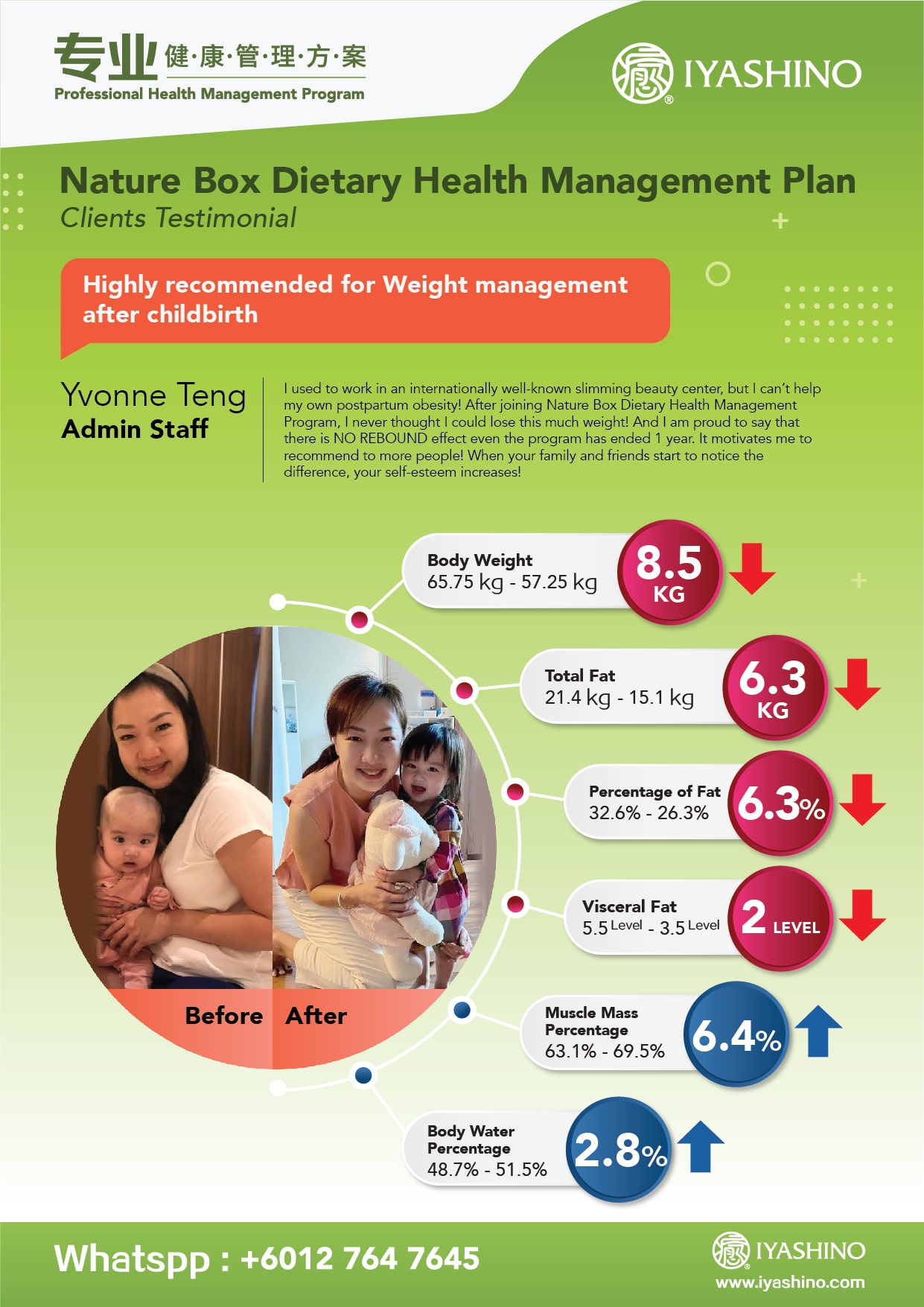 专业 健·康·管·理·方·案
Professional Health Management Program

IYASHINO

Nature Box Dietary Health Management Plan
Clients Testimonial

Highly recommended for Weight management after childbirth

Yvonne Teng
Admin Staff

I used to work in an internationally well-known slimming beauty center, but I can't help my own postpartum obesity! After joining Nature Box Dietary Health Management Program, I never thought I could lose this much weight! And I am proud to say that there is NO REBOUND effect even the program has ended 1 year. It motivates me to recommend to more people! When your family and friends start to notice the difference, your self-esteem increases!

Body Weight
65.75 kg - 57.25 kg
8.5 KG

Total Fat
21.4 kg - 15.1 kg
6.3 KG

Percentage of Fat
32.6% - 26.3%
6.3%

Visceral Fat
5.5 Level - 3.5 Level
2 LEVEL

Muscle Mass Percentage
63.1% - 69.5%
6.4%

Body Water Percentage
48.7% - 51.5%
2.8%

Before After

Whatspp : +6012 764 7645

IYASHINO
www.iyashino.com